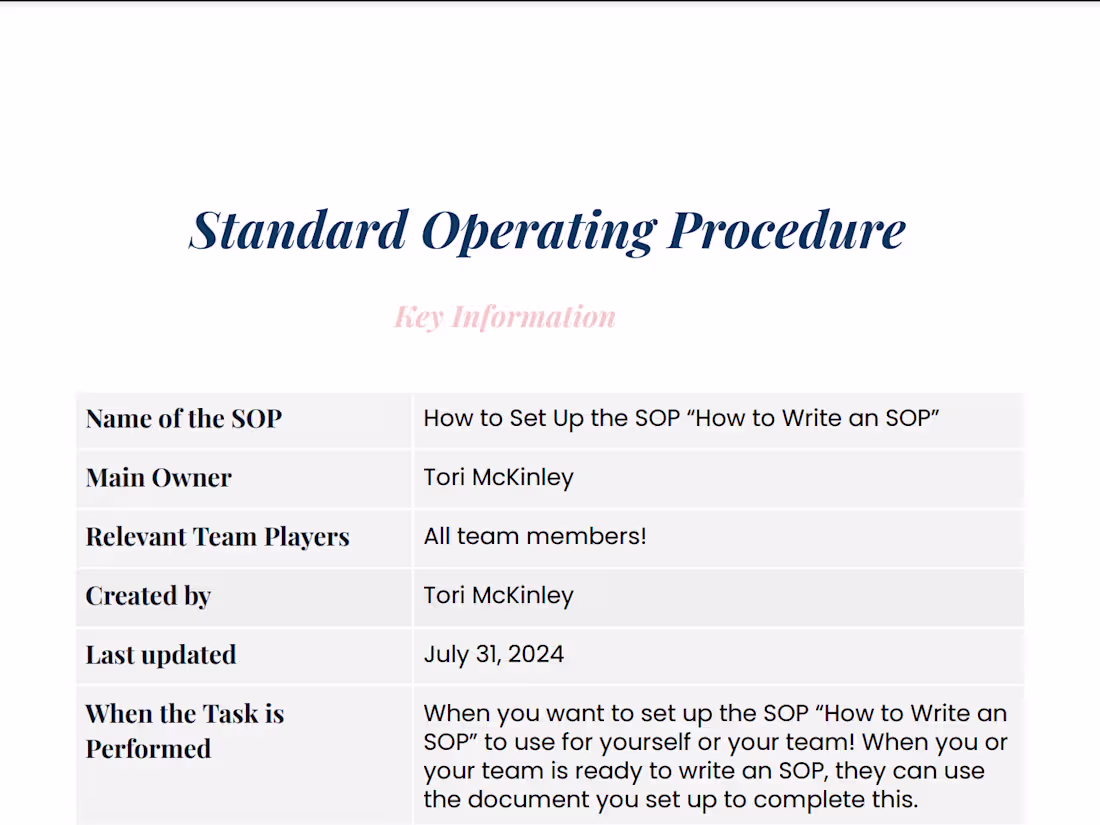 Standard Operating Procedure

Key Information

| Name of the SOP | How to Set Up the SOP “How to Write an SOP” |
|---|---|
| Main Owner | Tori McKinley |
| Relevant Team Players | All team members! |
| Created by | Tori McKinley |
| Last updated | July 31, 2024 |
| When the Task is Performed | When you want to set up the SOP “How to Write an SOP” to use for yourself or your team! When you or your team is ready to write an SOP, they can use the document you set up to complete this. |